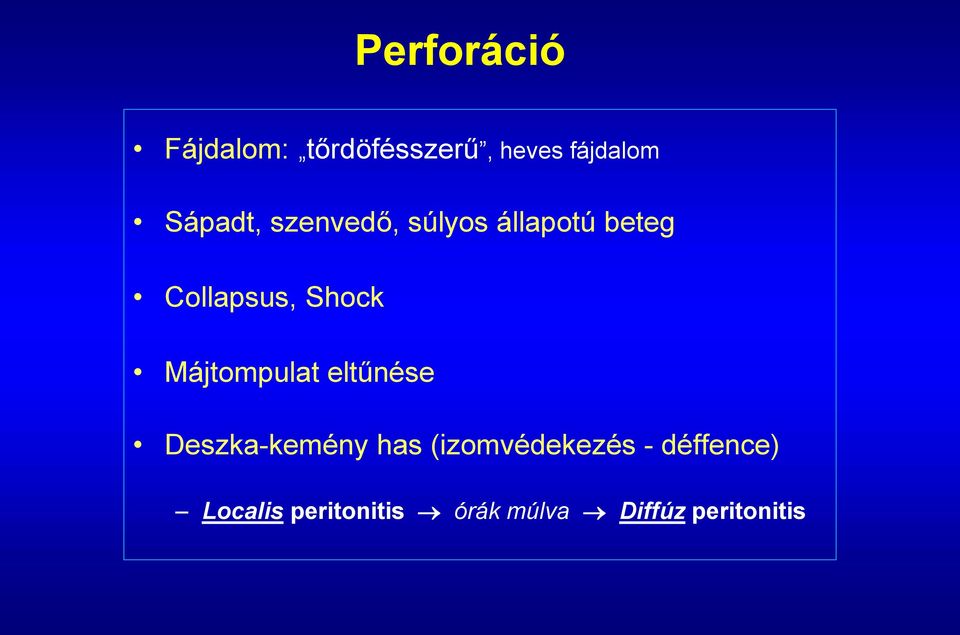 Perforáció

• Fájdalom: „tőrdöfésszerű”, heves fájdalom

• Sápadt, szenvedő, súlyos állapotú beteg

• Collapsus, Shock

• Májtompulat eltűnése

• Deszka-kemény has (izomvédekezés - déffence)

– Localis peritonitis → órák múlva → Diffúz peritonitis